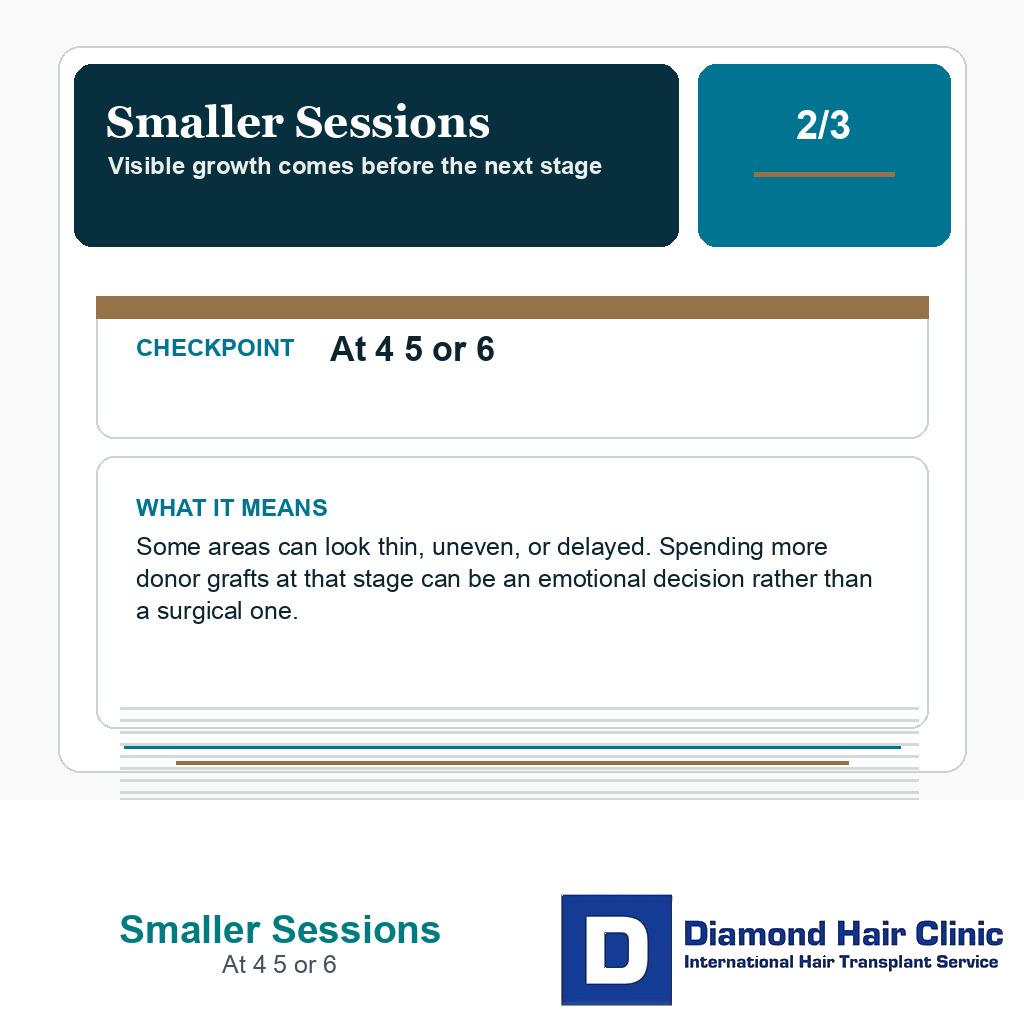 Smaller Sessions
Visible growth comes before the next stage

2/3

CHECKPOINT At 4 5 or 6

WHAT IT MEANS
Some areas can look thin, uneven, or delayed. Spending more donor grafts at that stage can be an emotional decision rather than a surgical one.

Smaller Sessions
At 4 5 or 6

D
Diamond Hair Clinic
International Hair Transplant Service